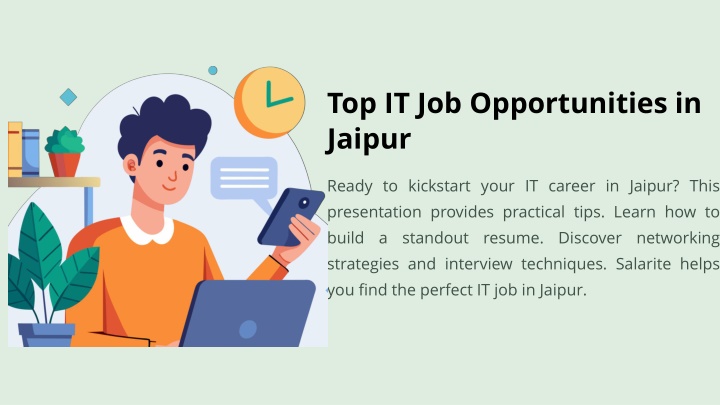 Top IT Job Opportunities in Jaipur

Ready to kickstart your IT career in Jaipur? This presentation provides practical tips. Learn how to build a standout resume. Discover networking strategies and interview techniques. Salarite helps you find the perfect IT job in Jaipur.